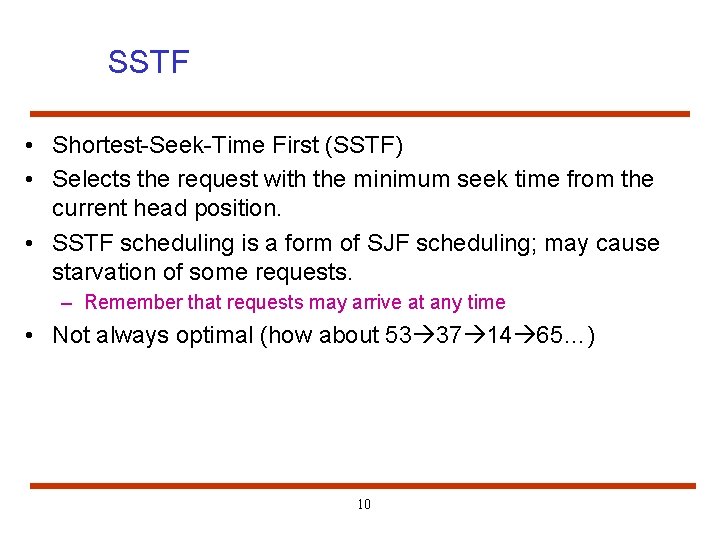 SSTF

• Shortest-Seek-Time First (SSTF)
• Selects the request with the minimum seek time from the current head position.
• SSTF scheduling is a form of SJF scheduling; may cause starvation of some requests.
– Remember that requests may arrive at any time
• Not always optimal (how about 53→37→14→65…)

10